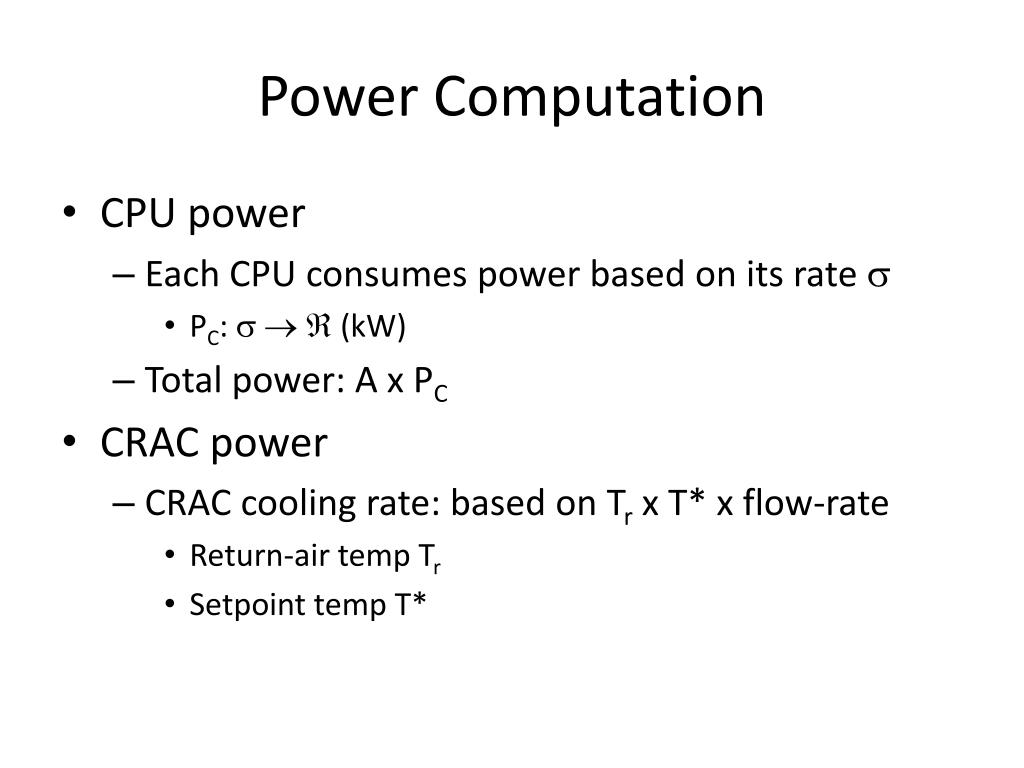 Power Computation

• CPU power
 – Each CPU consumes power based on its rate $\sigma$
  • $P_C$: $\sigma \rightarrow \Re$ (kW)
 – Total power: A x $P_C$
• CRAC power
 – CRAC cooling rate: based on $T_r$ x T* x flow-rate
  • Return-air temp $T_r$
  • Setpoint temp T*